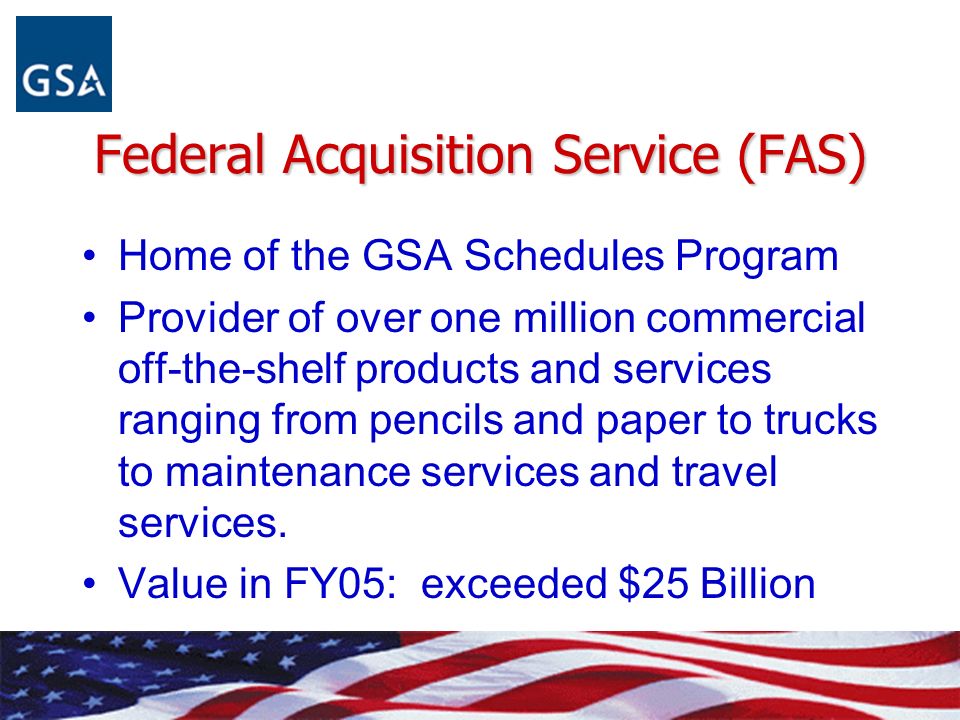 GSA

Federal Acquisition Service (FAS)

• Home of the GSA Schedules Program
• Provider of over one million commercial off-the-shelf products and services ranging from pencils and paper to trucks to maintenance services and travel services.
• Value in FY05: exceeded \$25 Billion